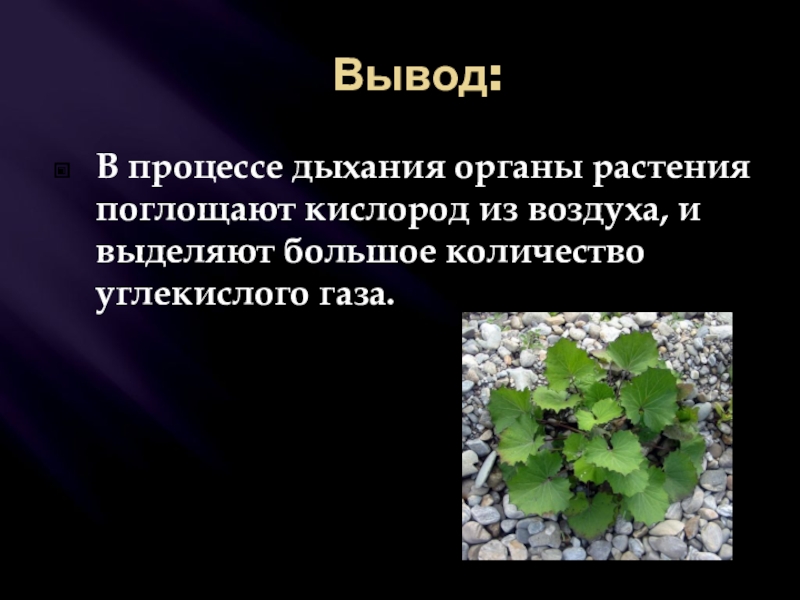 Вывод:

В процессе дыхания органы растения поглощают кислород из воздуха, и выделяют большое количество углекислого газа.